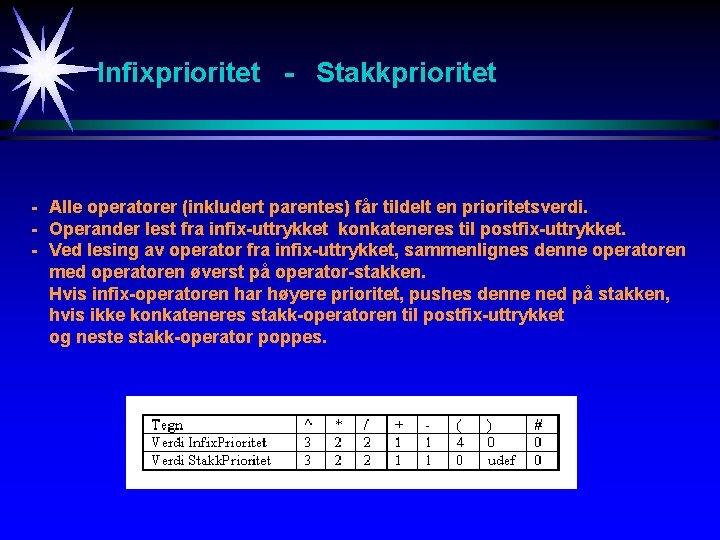 Infixprioritet - Stakkprioritet

- Alle operatorer (inkludert parentes) får tildelt en prioritetsverdi.
- Operander lest fra infix-uttrykket konkateneres til postfix-uttrykket.
- Ved lesing av operator fra infix-uttrykket, sammenlignes denne operatoren med operatoren øverst på operator-stakken.
Hvis infix-operatoren har høyere prioritet, pushes denne ned på stakken, hvis ikke konkateneres stakk-operatoren til postfix-uttrykket og neste stakk-operator poppes.

| Tegn | ^ | * | / | + | - | ( | ) | # |
|---|---|---|---|---|---|---|---|---|
| Verdi InfixPrioritet | 3 | 2 | 2 | 1 | 1 | 4 | 0 | 0 |
| Verdi StakkPrioritet | 3 | 2 | 2 | 1 | 1 | 0 | udef | 0 |